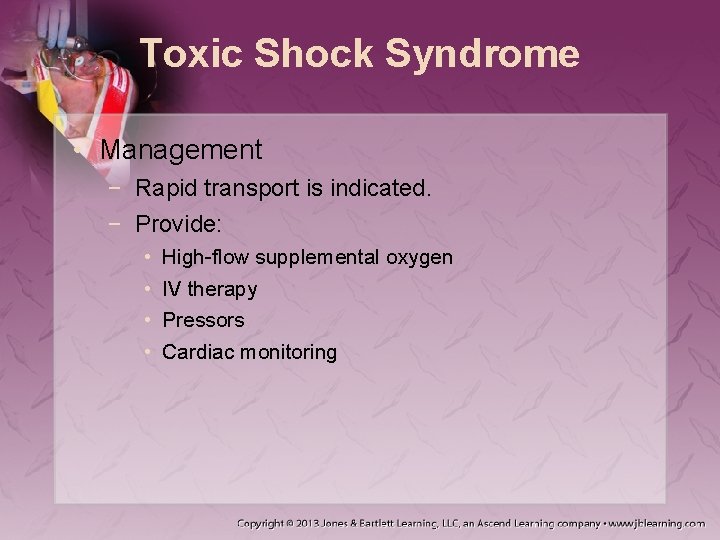 Toxic Shock Syndrome

• Management
 − Rapid transport is indicated.
 − Provide:
  • High-flow supplemental oxygen
  • IV therapy
  • Pressors
  • Cardiac monitoring

Copyright © 2013 Jones & Bartlett Learning, LLC, an Ascend Learning company • www.jblearning.com